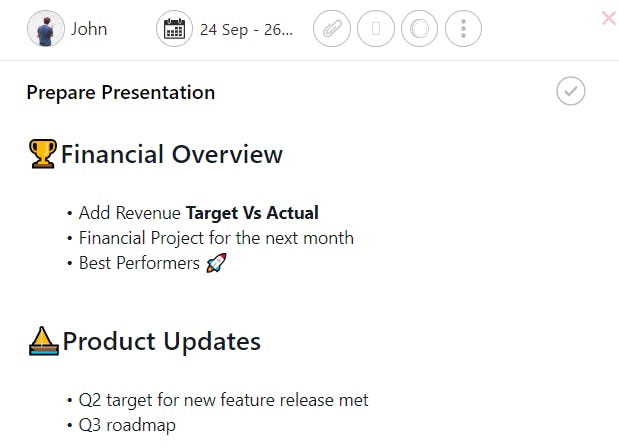 John 24 Sep - 26...

Prepare Presentation

🏆Financial Overview

• Add Revenue **Target Vs Actual**
• Financial Project for the next month
• Best Performers 🚀

⛵Product Updates

• Q2 target for new feature release met
• Q3 roadmap